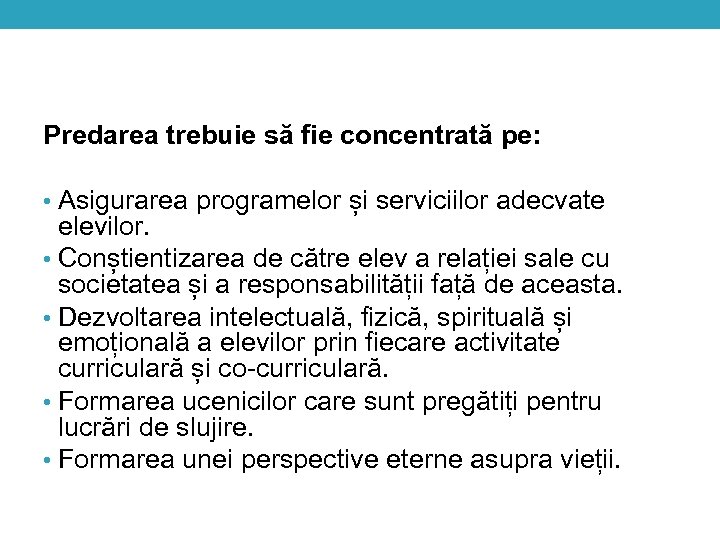 Predarea trebuie să fie concentrată pe:

• Asigurarea programelor și serviciilor adecvate elevilor.
• Conștientizarea de către elev a relației sale cu societatea și a responsabilității față de aceasta.
• Dezvoltarea intelectuală, fizică, spirituală și emoțională a elevilor prin fiecare activitate curriculară și co-curriculară.
• Formarea ucenicilor care sunt pregătiți pentru lucrări de slujire.
• Formarea unei perspective eterne asupra vieții.